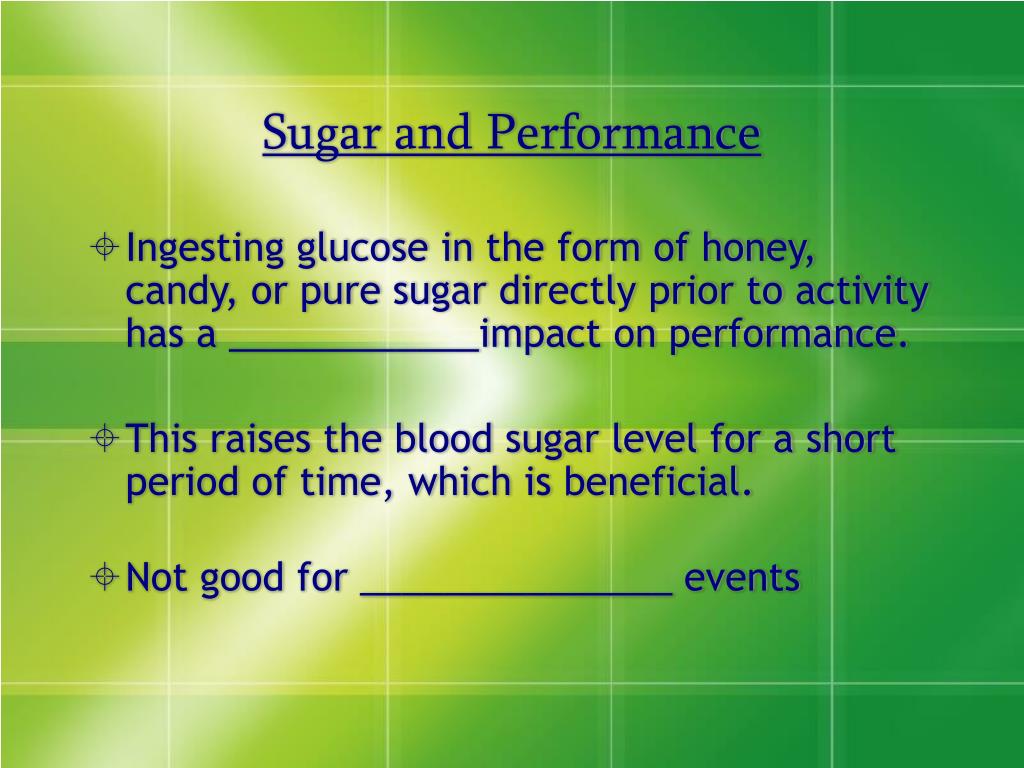 Sugar and Performance

Ingesting glucose in the form of honey, candy, or pure sugar directly prior to activity has a ____________impact on performance.

This raises the blood sugar level for a short period of time, which is beneficial.

Not good for _______________ events